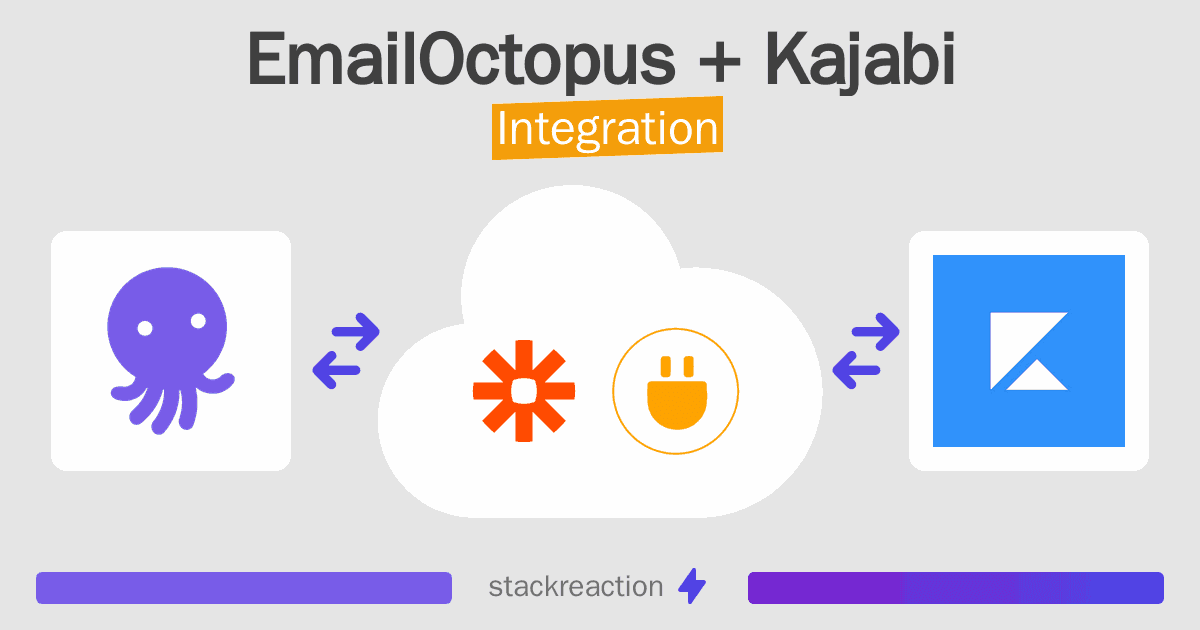 EmailOctopus + Kajabi
Integration

stackreaction